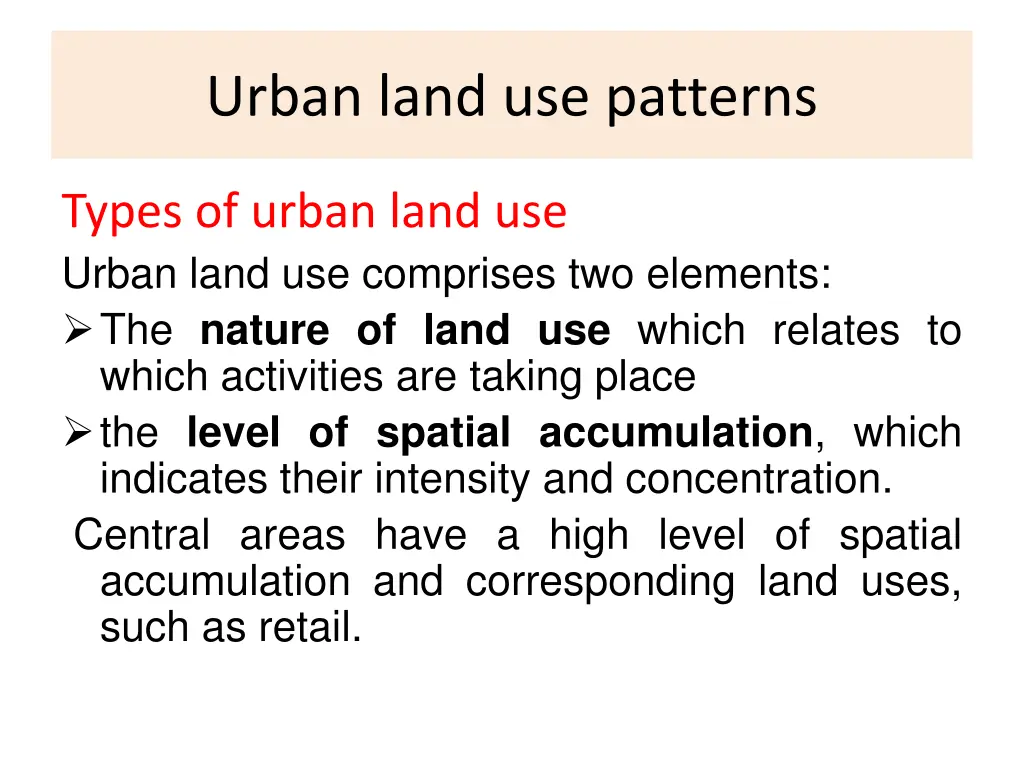 Urban land use patterns

Types of urban land use

Urban land use comprises two elements:

➢ The nature of land use which relates to which activities are taking place

➢ the level of spatial accumulation, which indicates their intensity and concentration.

Central areas have a high level of spatial accumulation and corresponding land uses, such as retail.